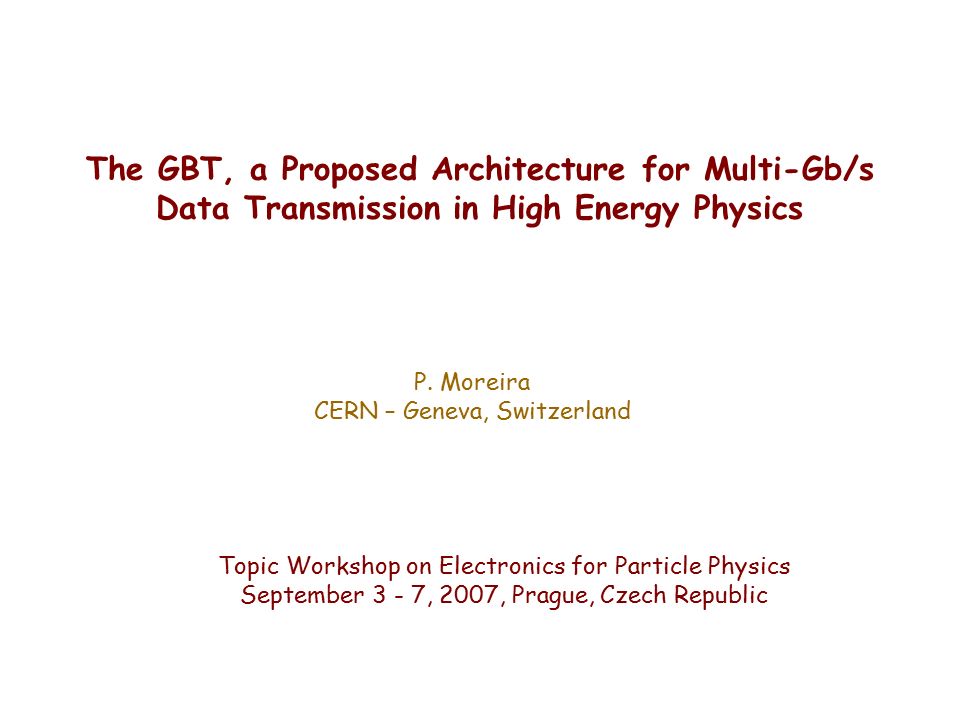 The GBT, a Proposed Architecture for Multi-Gb/s Data Transmission in High Energy Physics

P. Moreira
CERN – Geneva, Switzerland

Topic Workshop on Electronics for Particle Physics
September 3 - 7, 2007, Prague, Czech Republic